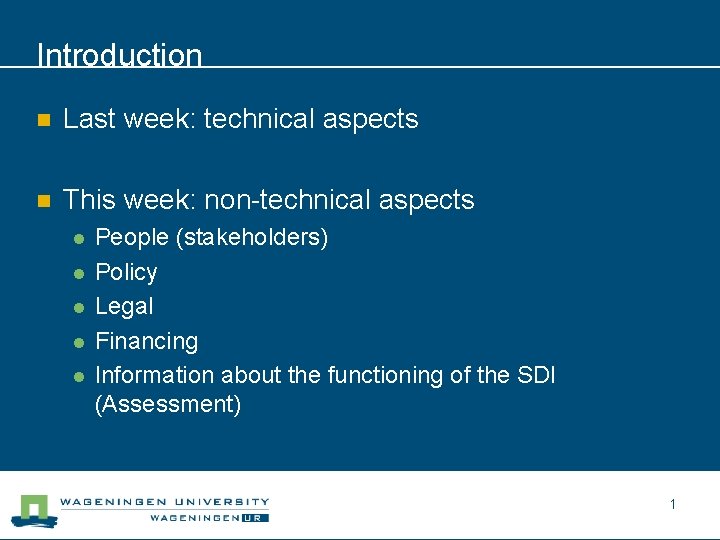 Introduction

Last week: technical aspects

This week: non-technical aspects

People (stakeholders)

Policy

Legal

Financing

Information about the functioning of the SDI (Assessment)

WAGENINGEN UNIVERSITY
WAGENINGEN UR

1